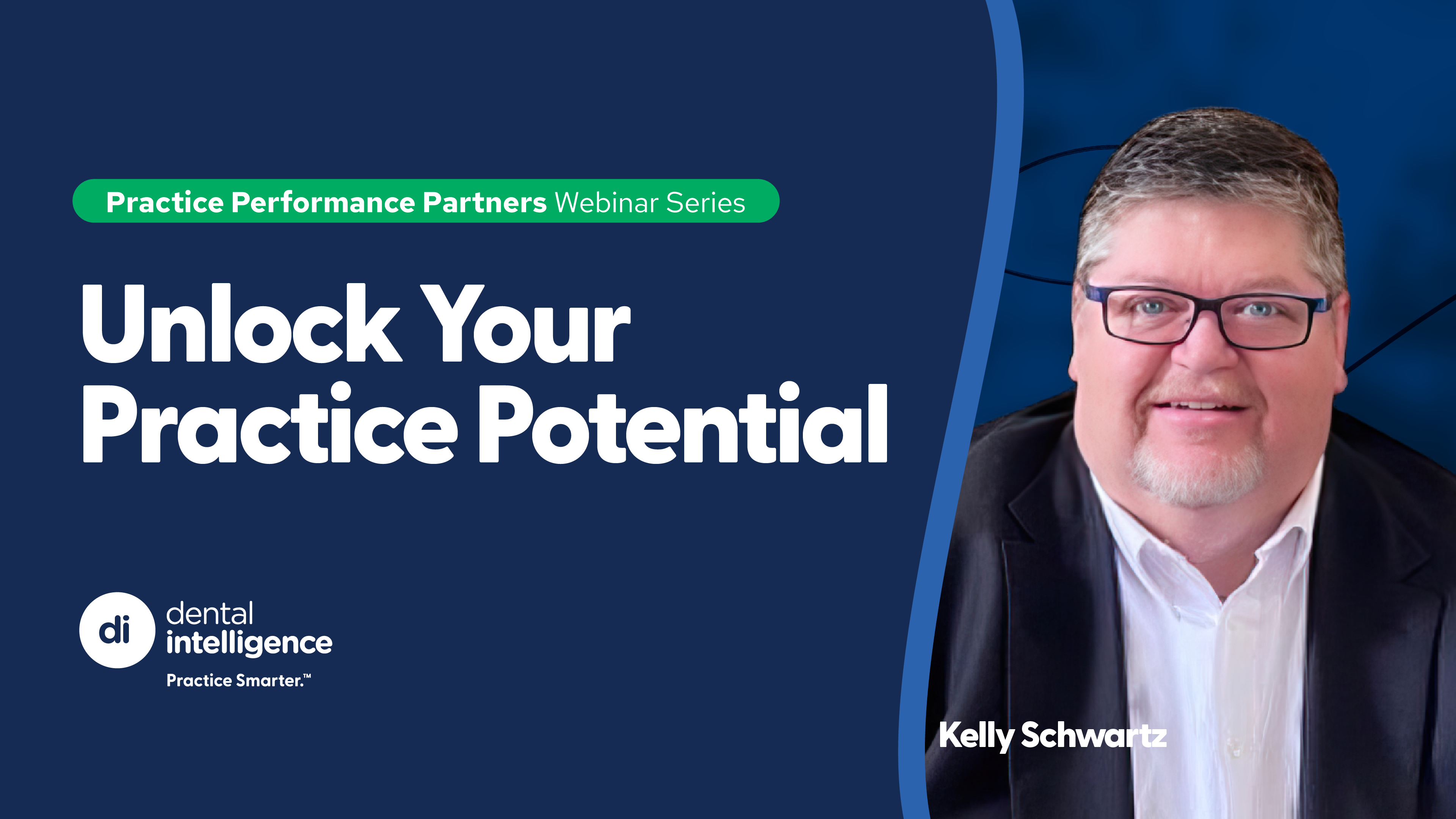 Practice Performance Partners Webinar Series

Unlock Your Practice Potential

di dental intelligence
Practice Smarter.™

Kelly Schwartz